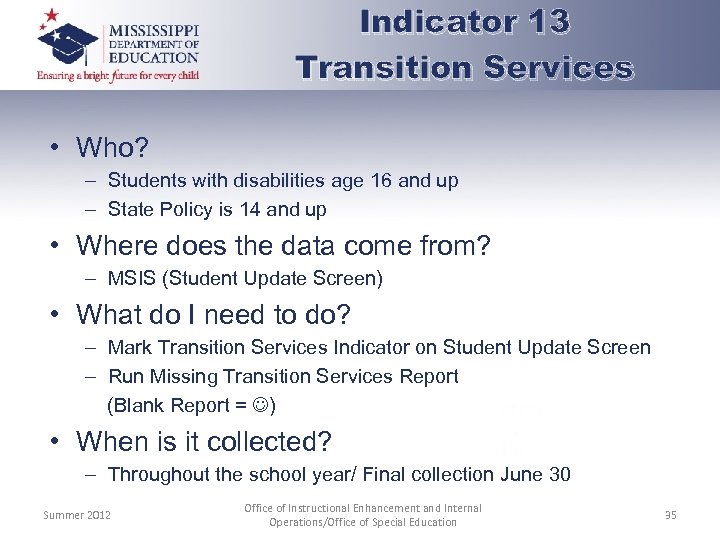 MISSISSIPPI DEPARTMENT OF EDUCATION
Ensuring a bright future for every child

Indicator 13
Transition Services

• Who?
– Students with disabilities age 16 and up
– State Policy is 14 and up
• Where does the data come from?
– MSIS (Student Update Screen)
• What do I need to do?
– Mark Transition Services Indicator on Student Update Screen
– Run Missing Transition Services Report
(Blank Report = ☺)
• When is it collected?
– Throughout the school year/ Final collection June 30

Summer 2012

Office of Instructional Enhancement and Internal Operations/Office of Special Education

35